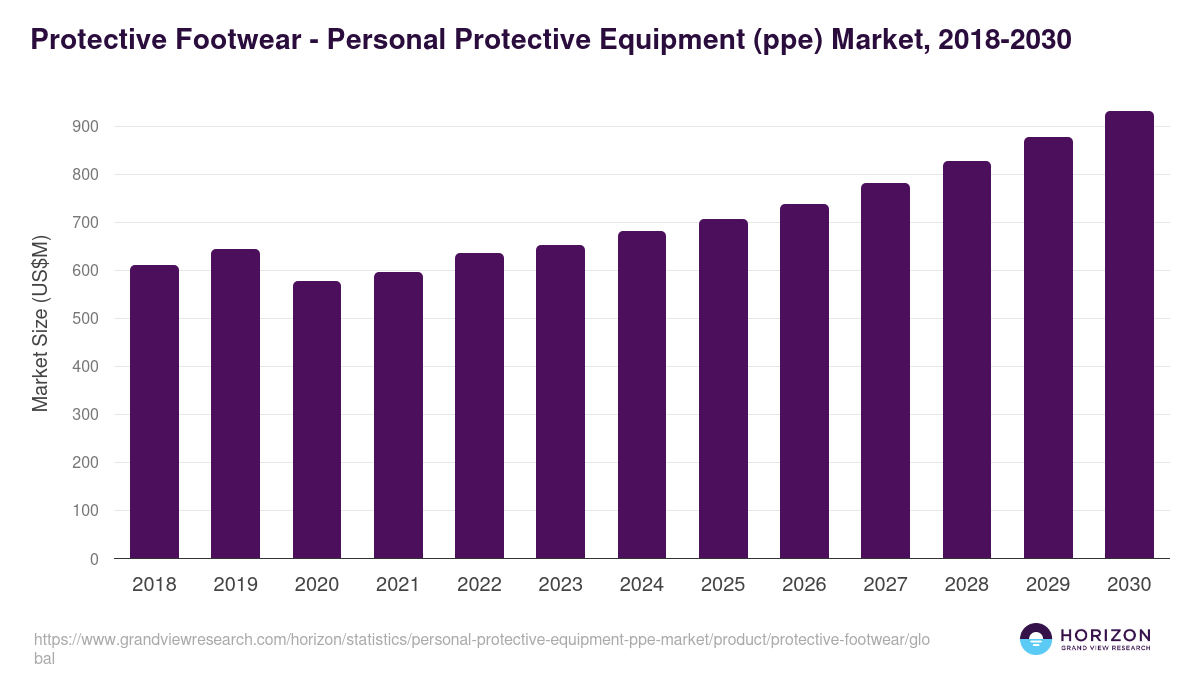 Protective Footwear - Personal Protective Equipment (ppe) Market, 2018-2030

Market Size (US$M)

900
800
700
600
500
400
300
200
100
0

2018 2019 2020 2021 2022 2023 2024 2025 2026 2027 2028 2029 2030

https://www.grandviewresearch.com/horizon/statistics/personal-protective-equipment-ppe-market/product/protective-footwear/global

HORIZON
GRAND VIEW RESEARCH